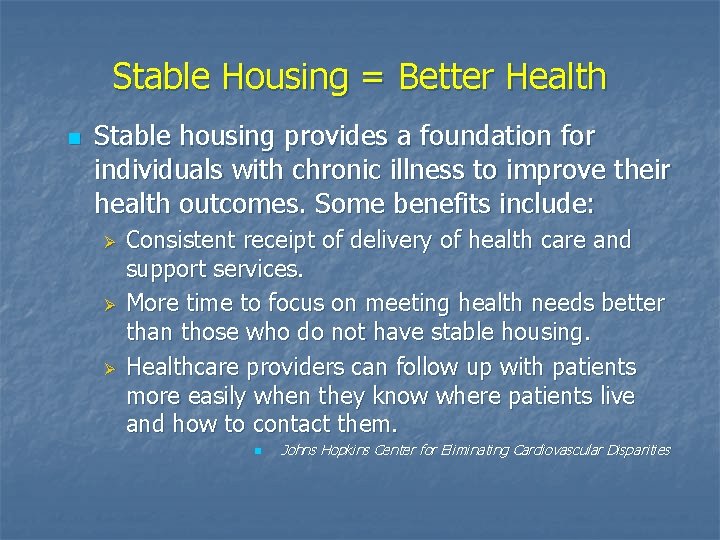 Stable Housing = Better Health

Stable housing provides a foundation for individuals with chronic illness to improve their health outcomes. Some benefits include:

Consistent receipt of delivery of health care and support services.

More time to focus on meeting health needs better than those who do not have stable housing.

Healthcare providers can follow up with patients more easily when they know where patients live and how to contact them.

Johns Hopkins Center for Eliminating Cardiovascular Disparities